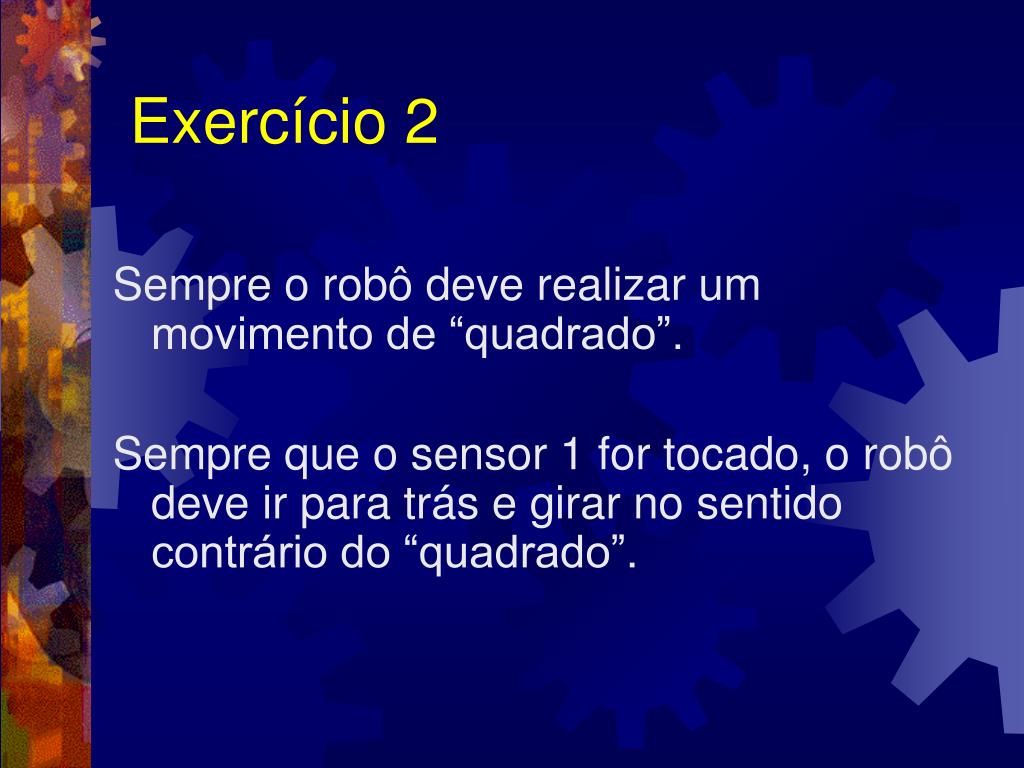 Exercício 2

Sempre o robô deve realizar um movimento de “quadrado”.

Sempre que o sensor 1 for tocado, o robô deve ir para trás e girar no sentido contrário do “quadrado”.